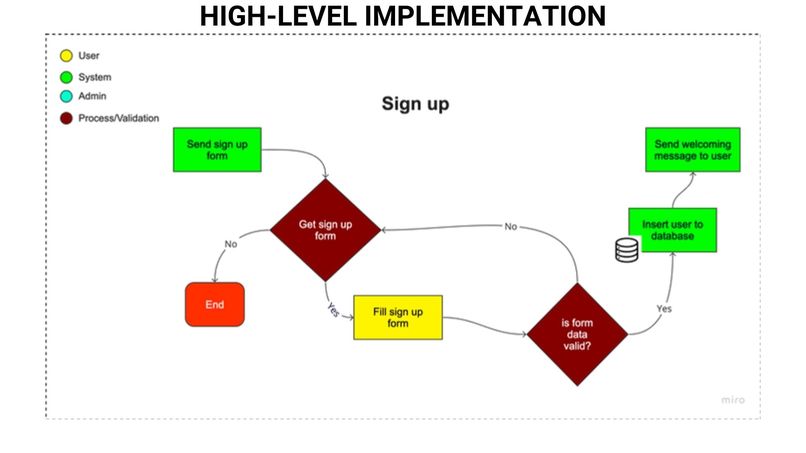 HIGH-LEVEL IMPLEMENTATION

User
System
Admin
Process/Validation

Sign up

Send sign up form

Get sign up form

No

End

Yes

Fill sign up form

is form data valid?

No

Yes

Insert user to database

Send welcoming message to user

miro